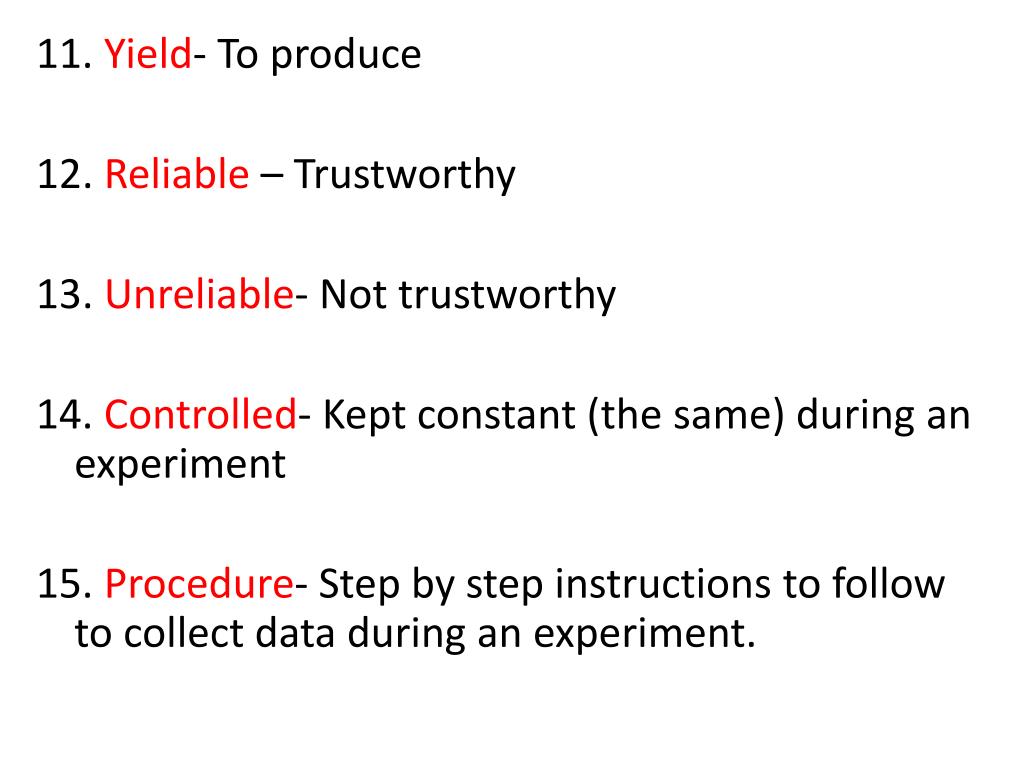 11. Yield- To produce

12. Reliable – Trustworthy

13. Unreliable- Not trustworthy

14. Controlled- Kept constant (the same) during an experiment

15. Procedure- Step by step instructions to follow to collect data during an experiment.